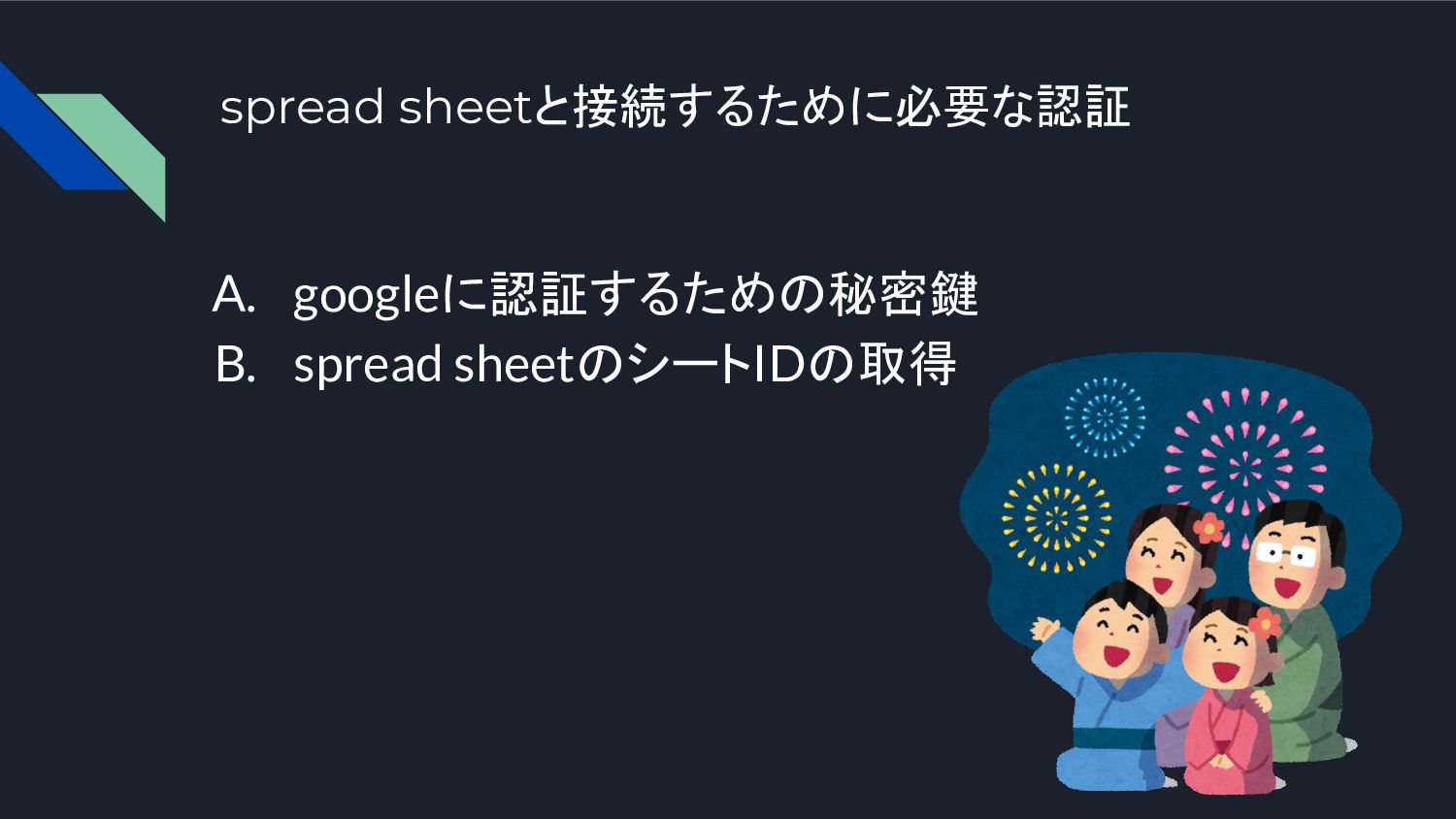 spread sheetと接続するために必要な認証

A. googleに認証するための秘密鍵
B. spread sheetのシートIDの取得